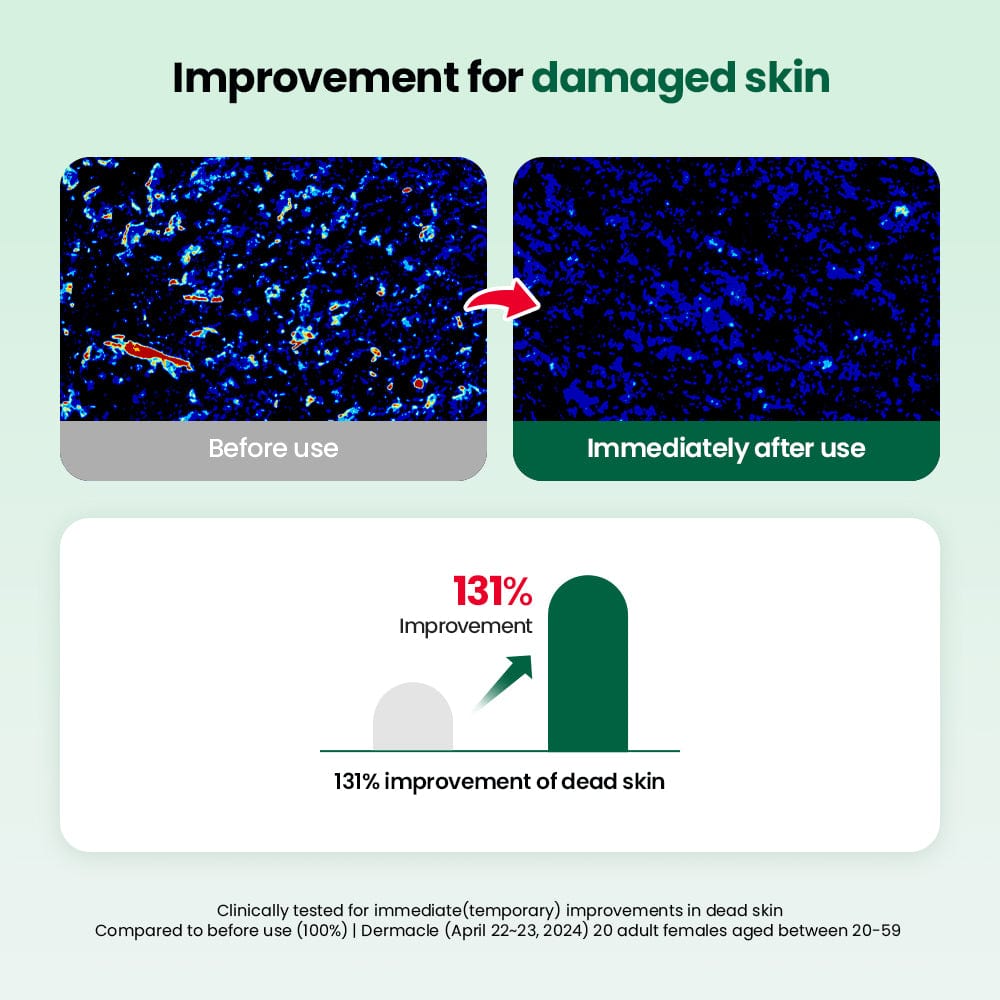 Improvement for damaged skin

Before use

Immediately after use

131%
Improvement

131% improvement of dead skin

Clinically tested for immediate(temporary) improvements in dead skin
Compared to before use (100%) | Dermacle (April 22~23, 2024) 20 adult females aged between 20-59